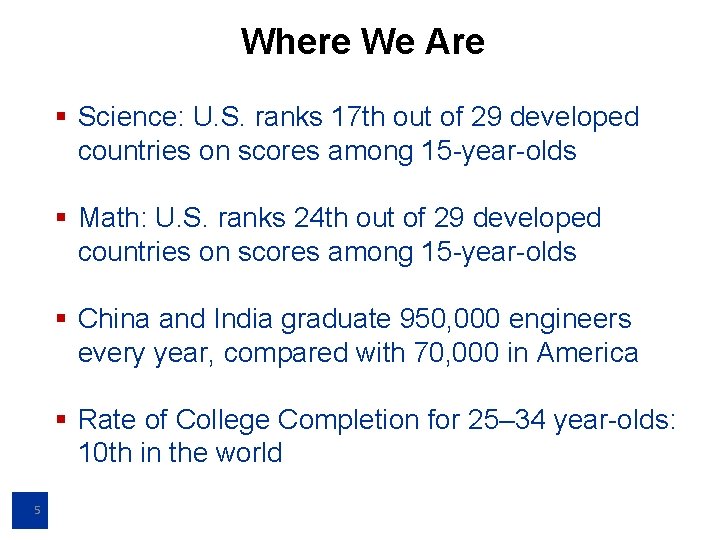 Where We Are

▪ Science: U.S. ranks 17th out of 29 developed countries on scores among 15-year-olds

▪ Math: U.S. ranks 24th out of 29 developed countries on scores among 15-year-olds

▪ China and India graduate 950,000 engineers every year, compared with 70,000 in America

▪ Rate of College Completion for 25–34 year-olds: 10th in the world

5